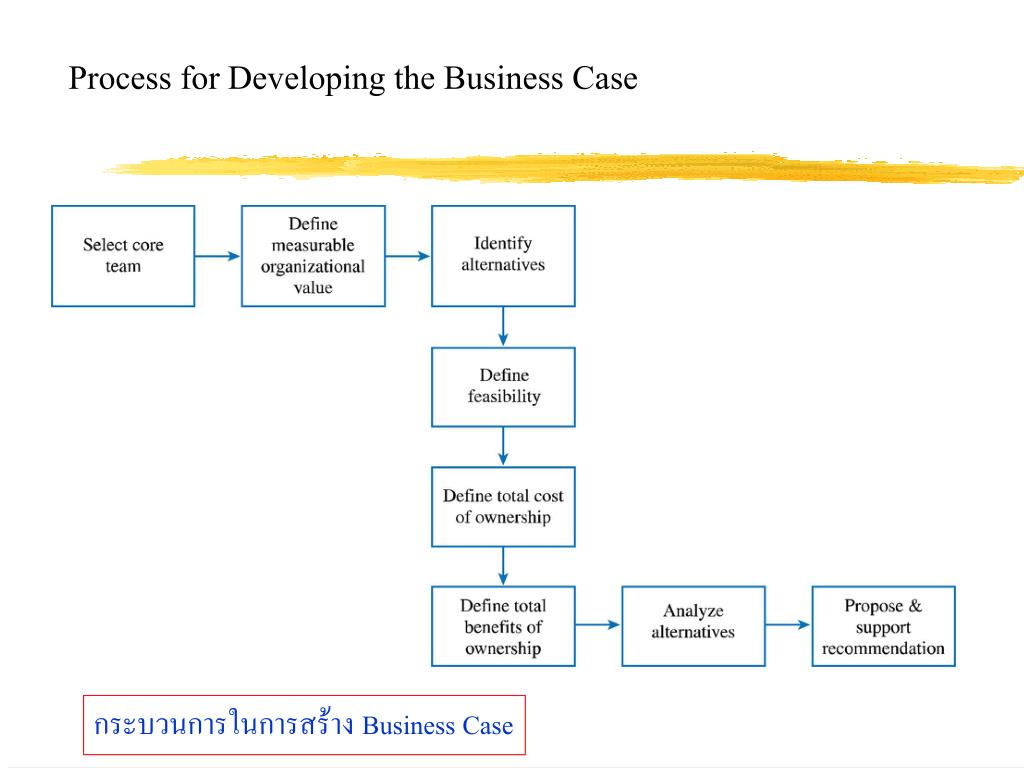 Process for Developing the Business Case

Select core team

Define measurable organizational value

Identify alternatives

Define feasibility

Define total cost of ownership

Define total benefits of ownership

Analyze alternatives

Propose & support recommendation

กระบวนการในการสร้าง Business Case